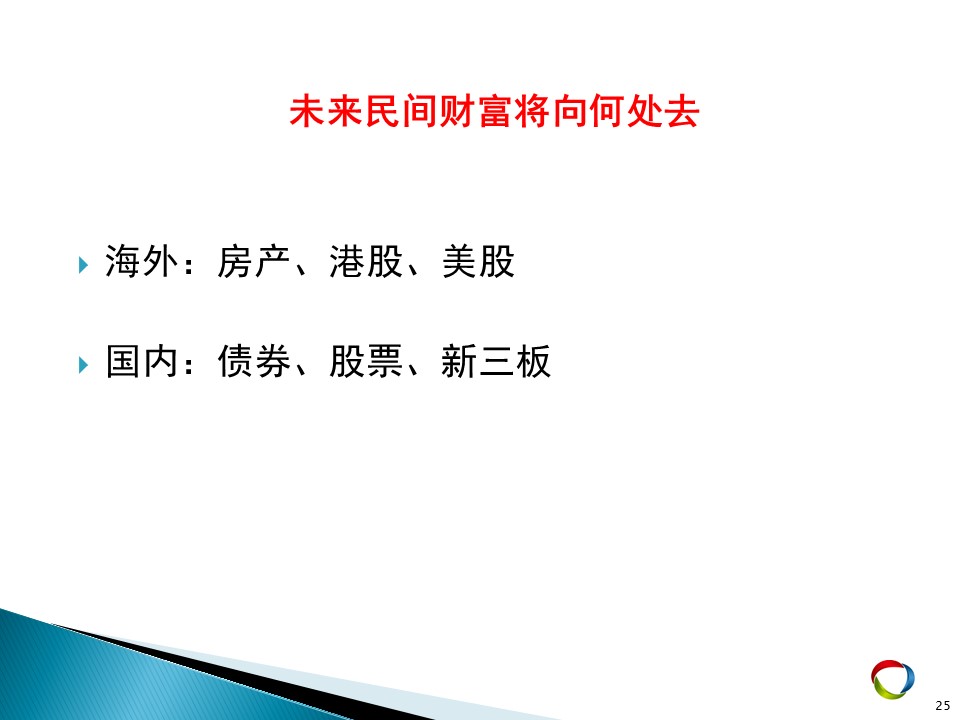 未来民间财富将向何处去

海外：房产、港股、美股

国内：债券、股票、新三板

25